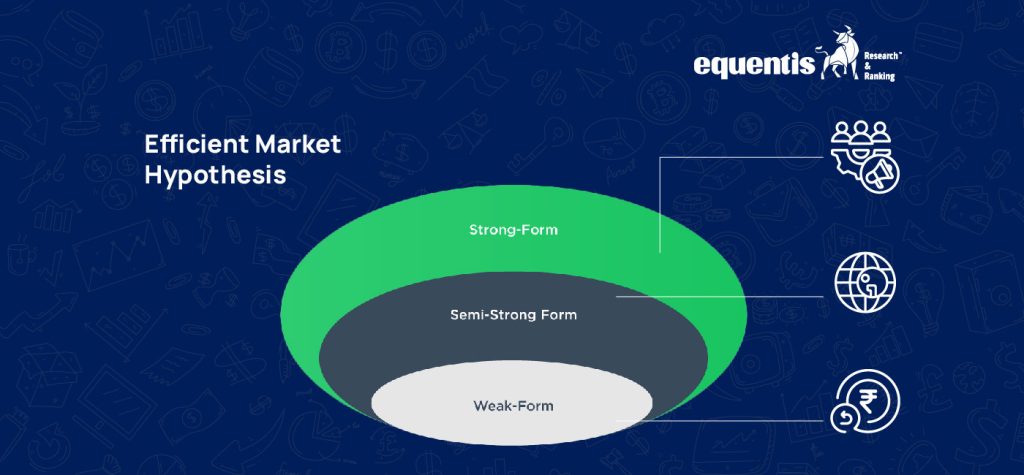 equentis Research™ & Ranking

Efficient Market Hypothesis

Strong-Form

Semi-Strong Form

Weak-Form